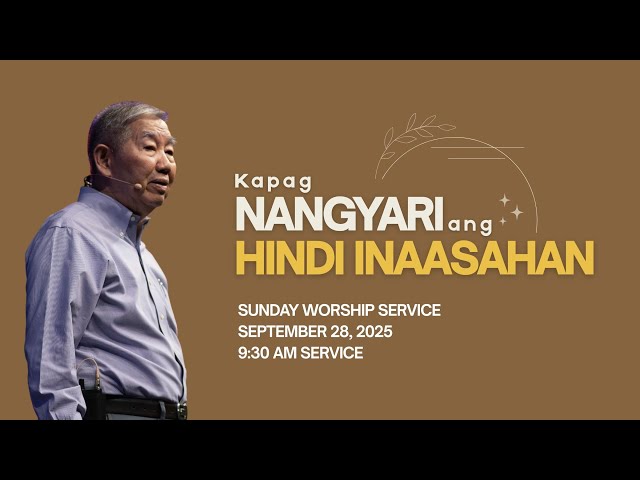 Kapag NANGYARI ang HINDI INAASAHAN

SUNDAY WORSHIP SERVICE
SEPTEMBER 28, 2025
9:30 AM SERVICE